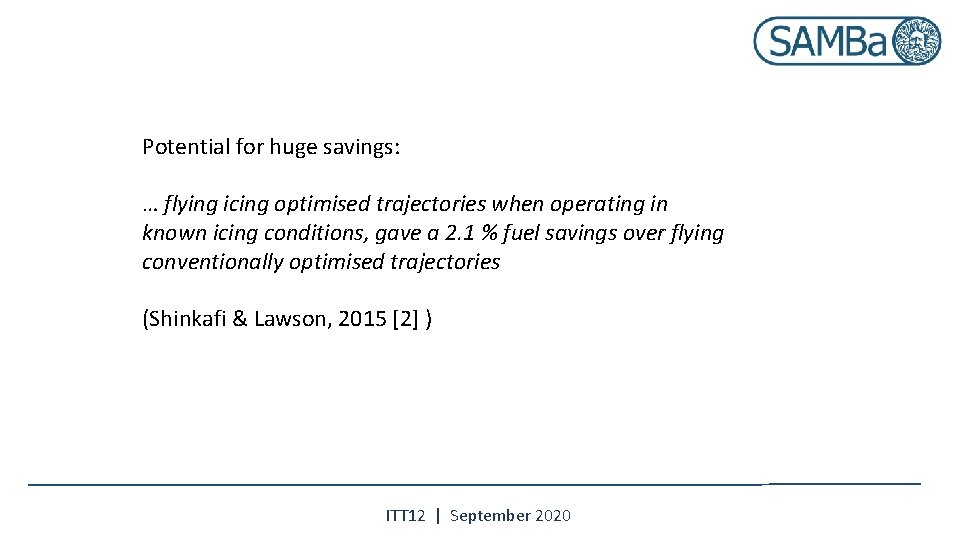 SAMBa

Potential for huge savings:

… flying icing optimised trajectories when operating in known icing conditions, gave a 2.1 % fuel savings over flying conventionally optimised trajectories

(Shinkafi & Lawson, 2015 [2] )

ITT12 | September 2020